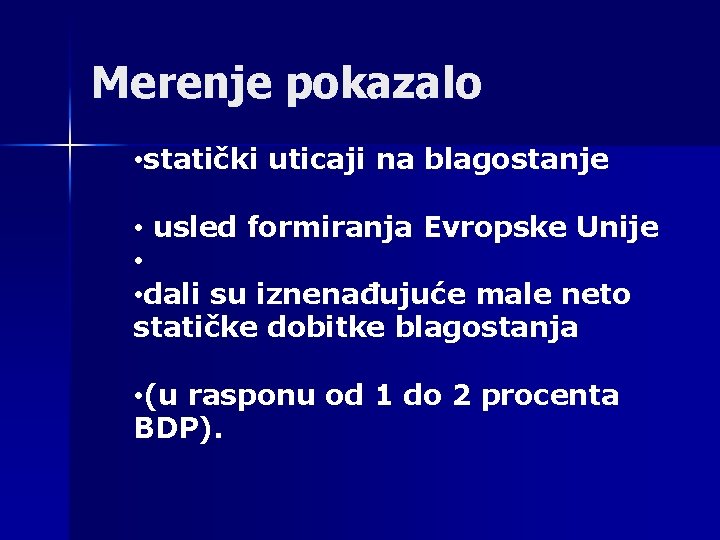 Merenje pokazalo

•statički uticaji na blagostanje

• usled formiranja Evropske Unije

•

•dali su iznenađujuće male neto statičke dobitke blagostanja

•(u rasponu od 1 do 2 procenta BDP).